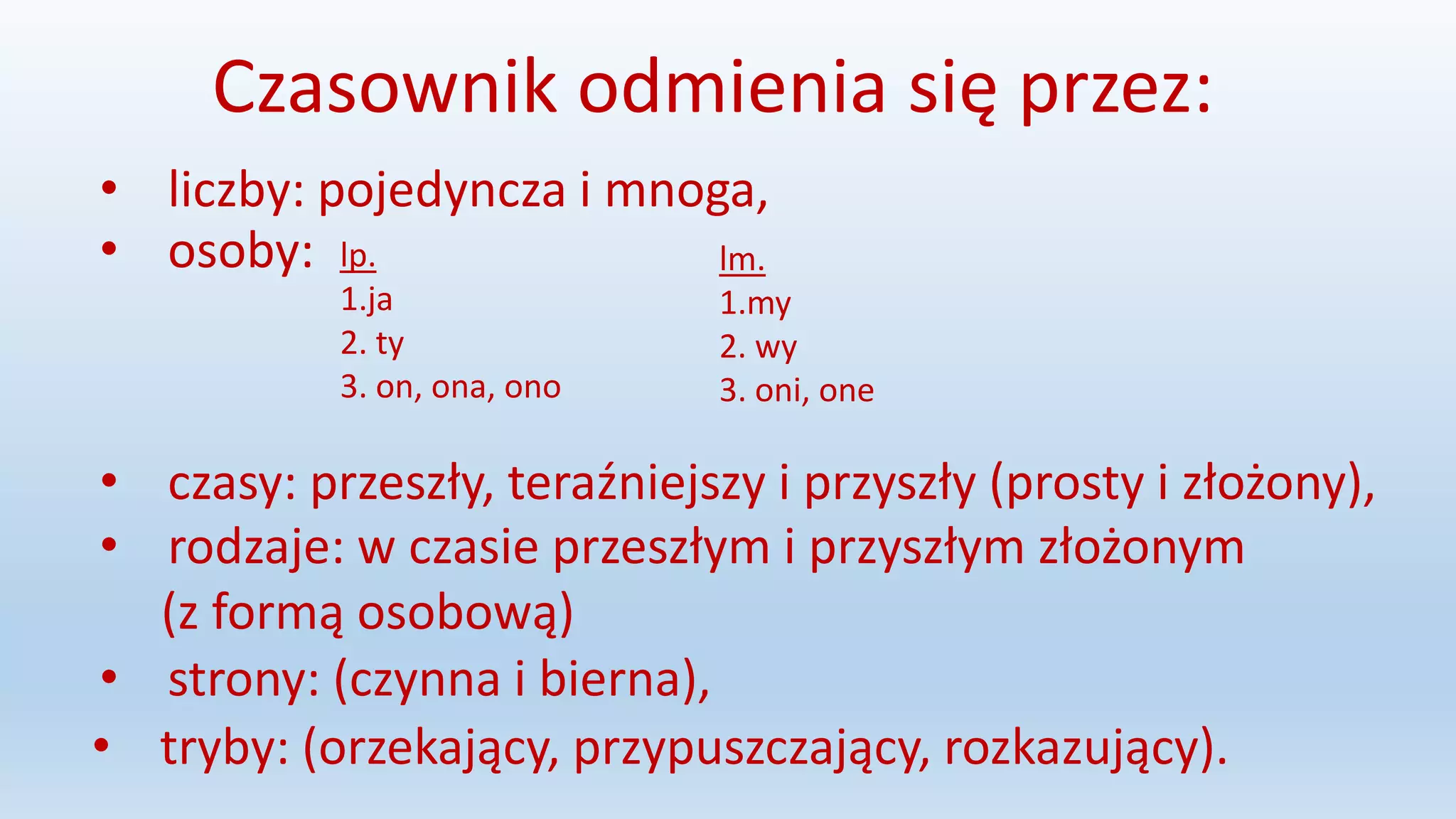 Czasownik odmienia się przez:

• liczby: pojedyncza i mnoga,
• osoby: lp.
1.ja
2. ty
3. on, ona, ono

lm.
1.my
2. wy
3. oni, one

• czasy: przeszły, teraźniejszy i przyszły (prosty i złożony),
• rodzaje: w czasie przeszłym i przyszłym złożonym (z formą osobową)
• strony: (czynna i bierna),
• tryby: (orzekający, przypuszczający, rozkazujący).